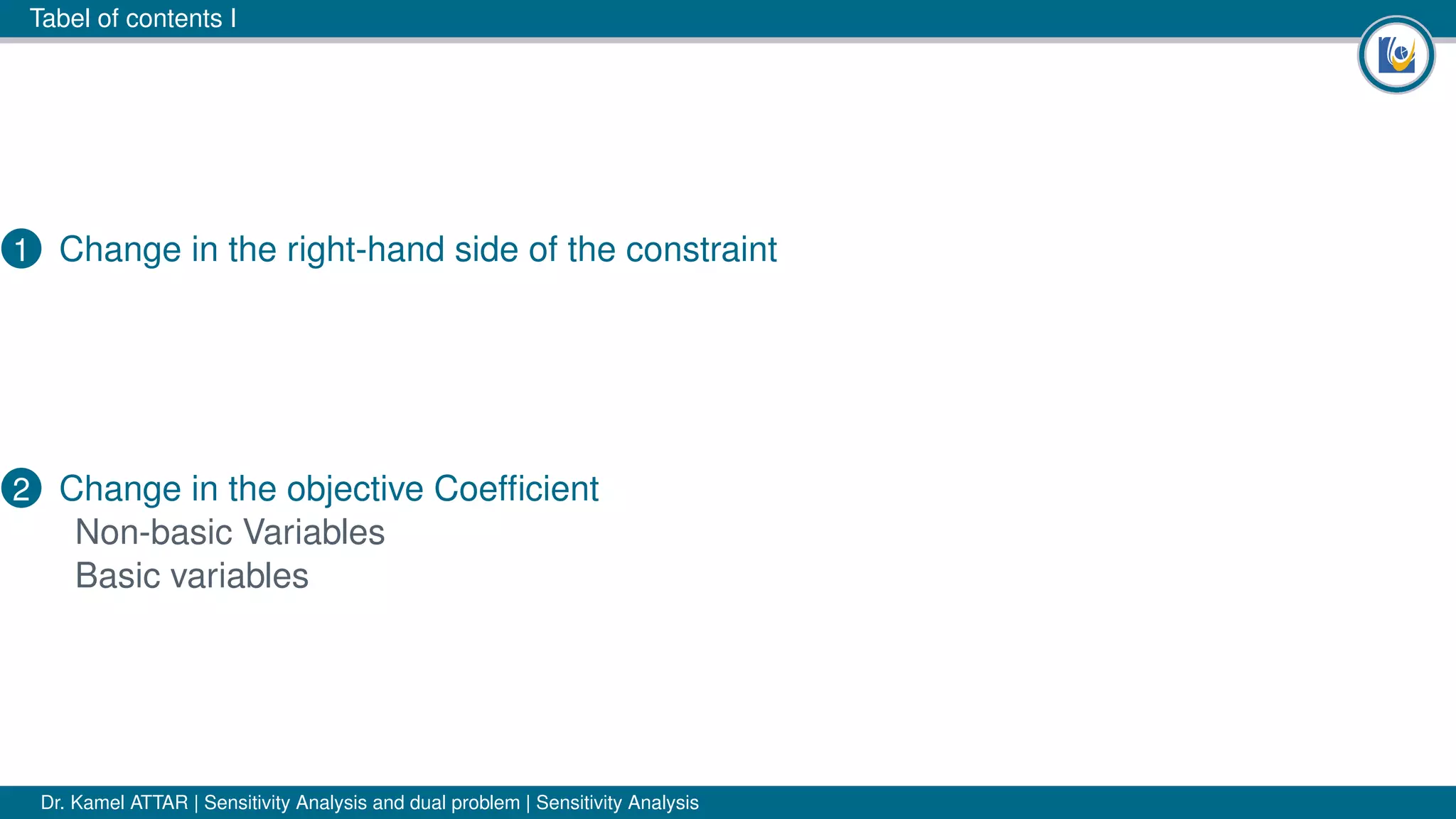 Tabel of contents I

1 Change in the right-hand side of the constraint

2 Change in the objective Coefficient
Non-basic Variables
Basic variables

Dr. Kamel ATTAR | Sensitivity Analysis and dual problem | Sensitivity Analysis